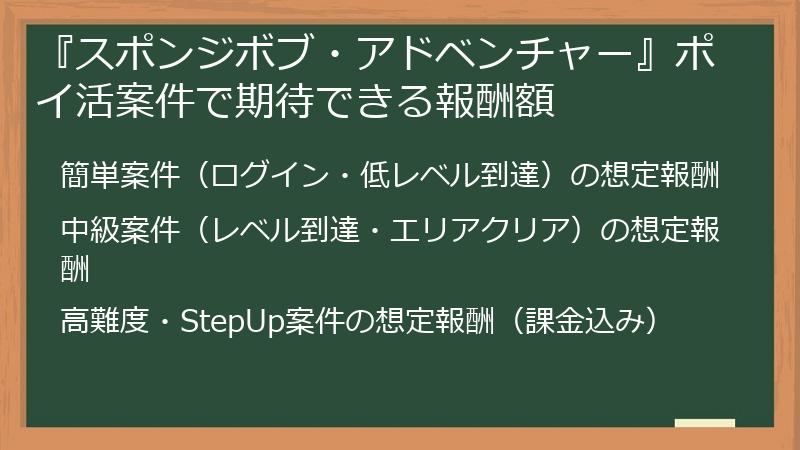 『スポンジボブ・アドベンチャー』ポイ活案件で期待できる報酬額

簡単案件（ログイン・低レベル到達）の想定報酬

中級案件（レベル到達・エリアクリア）の想定報酬

高難度・StepUp案件の想定報酬（課金込み）